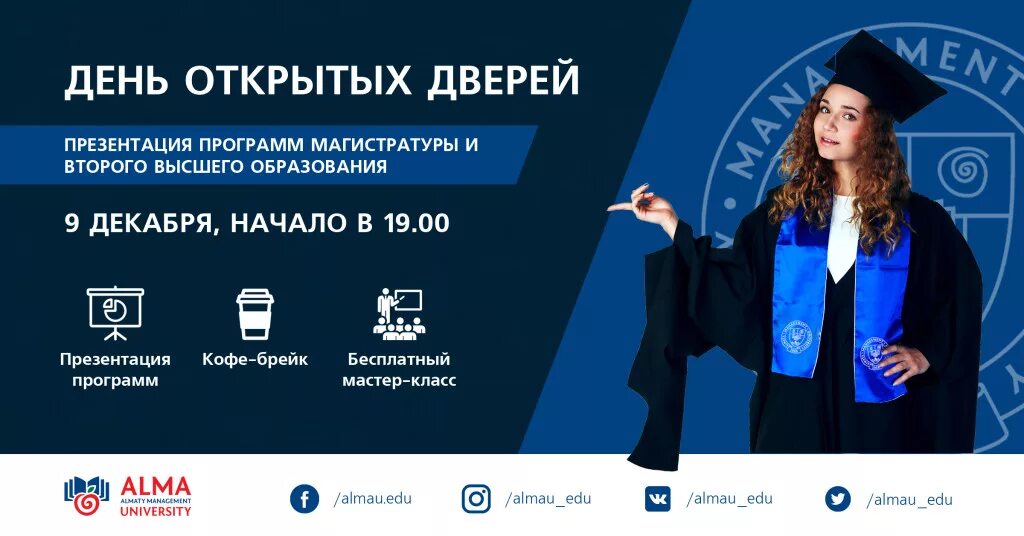 ДЕНЬ ОТКРЫТЫХ ДВЕРЕЙ

ПРЕЗЕНТАЦИЯ ПРОГРАММ МАГИСТРАТУРЫ И ВТОРОГО ВЫСШЕГО ОБРАЗОВАНИЯ

9 ДЕКАБРЯ, НАЧАЛО В 19.00

Презентация программ

Кофе-брейк

Бесплатный мастер-класс

MANAGEMENT

ALMA
ALMATY MANAGEMENT
UNIVERSITY

/almau.edu

/almau_edu

/almau_edu

/almau_edu